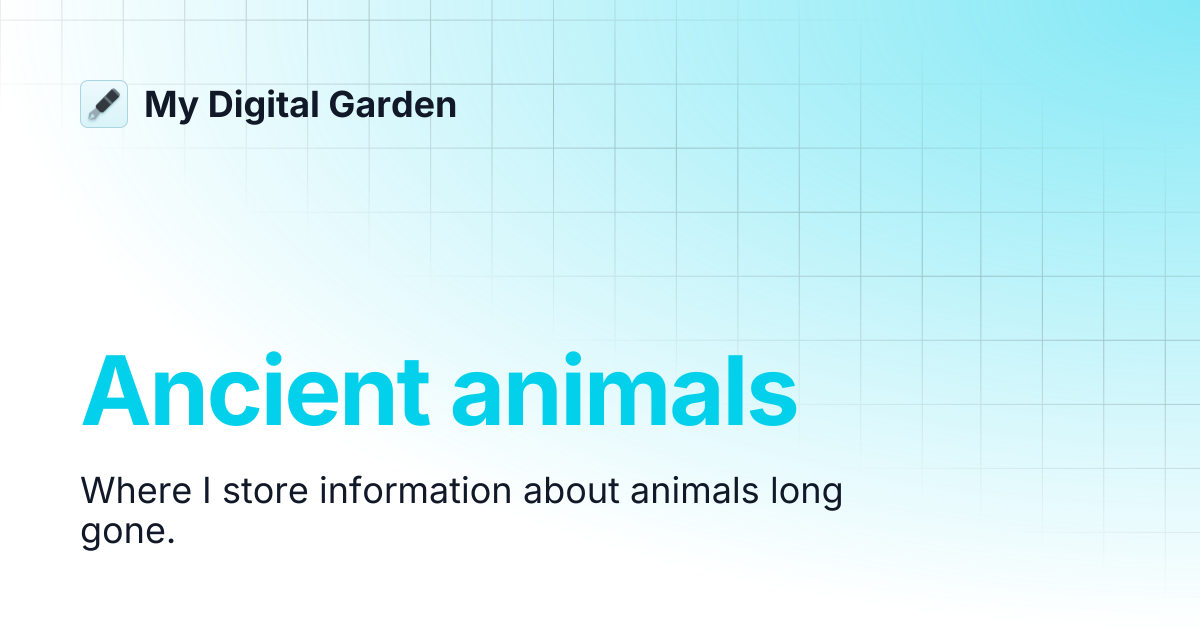 My Digital Garden

Ancient animals

Where I store information about animals long gone.